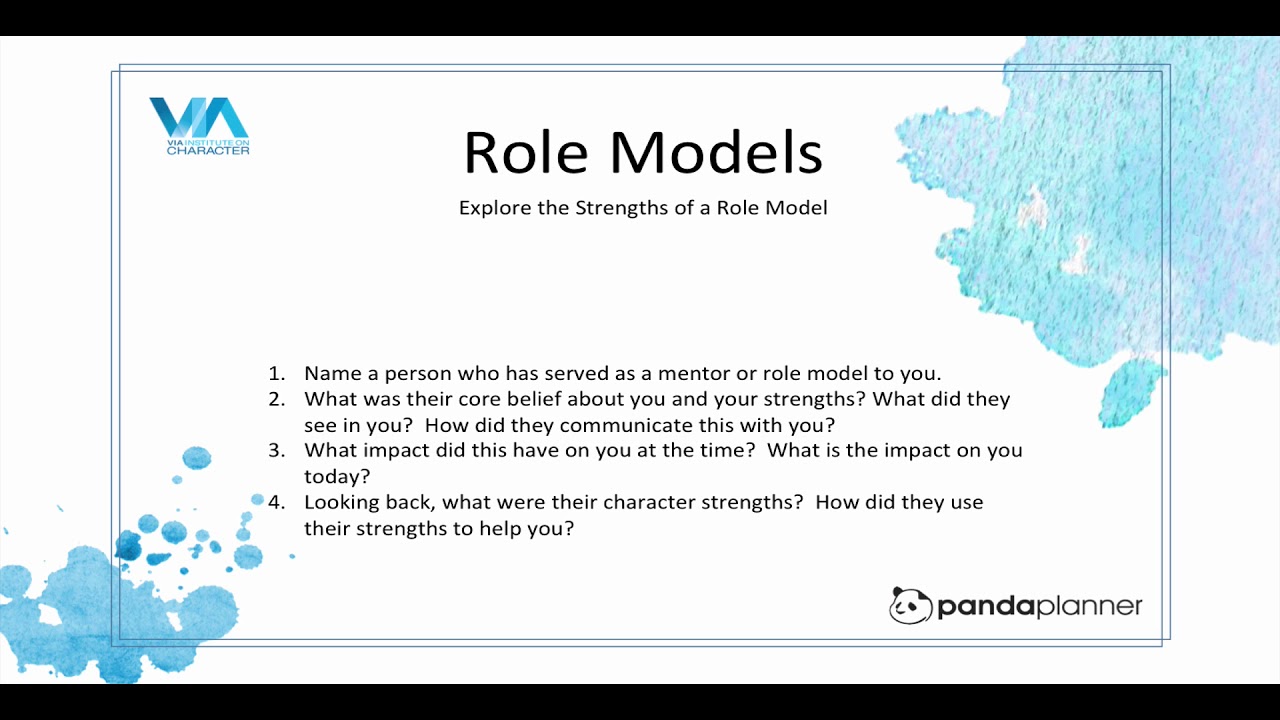 VIA
VIA INSTITUTE ON CHARACTER

Role Models

Explore the Strengths of a Role Model

1. Name a person who has served as a mentor or role model to you.
2. What was their core belief about you and your strengths? What did they see in you? How did they communicate this with you?
3. What impact did this have on you at the time? What is the impact on you today?
4. Looking back, what were their character strengths? How did they use their strengths to help you?

pandaplanner